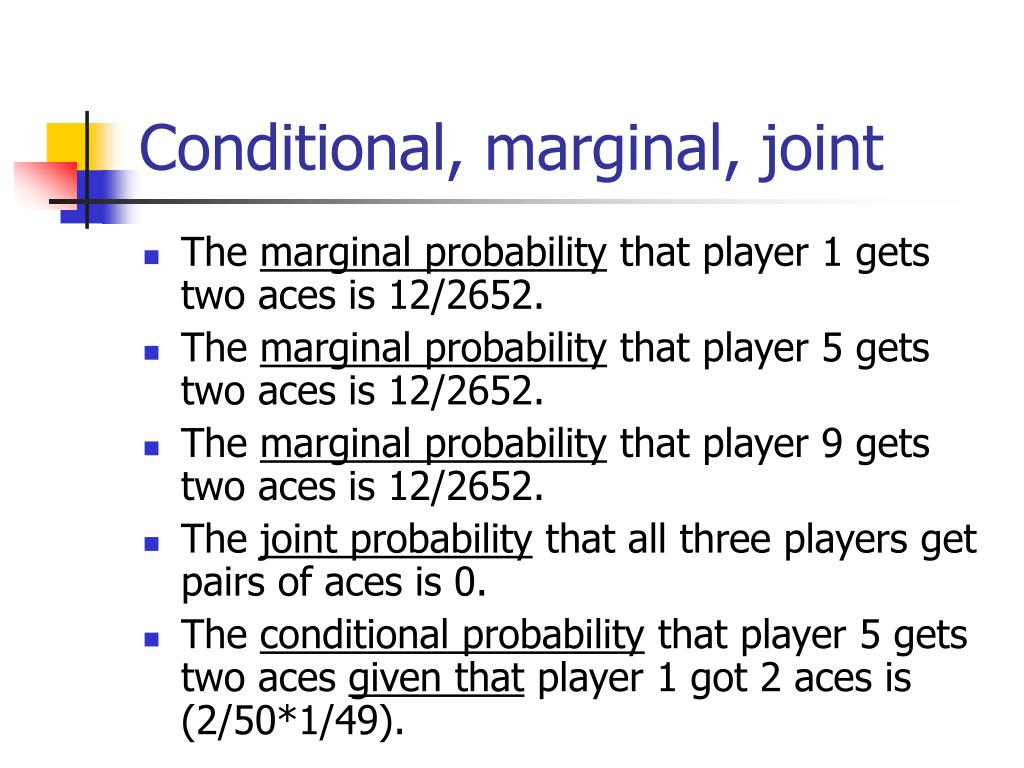 Conditional, marginal, joint

- The marginal probability that player 1 gets two aces is 12/2652.
- The marginal probability that player 5 gets two aces is 12/2652.
- The marginal probability that player 9 gets two aces is 12/2652.
- The joint probability that all three players get pairs of aces is 0.
- The conditional probability that player 5 gets two aces given that player 1 got 2 aces is (2/50*1/49).